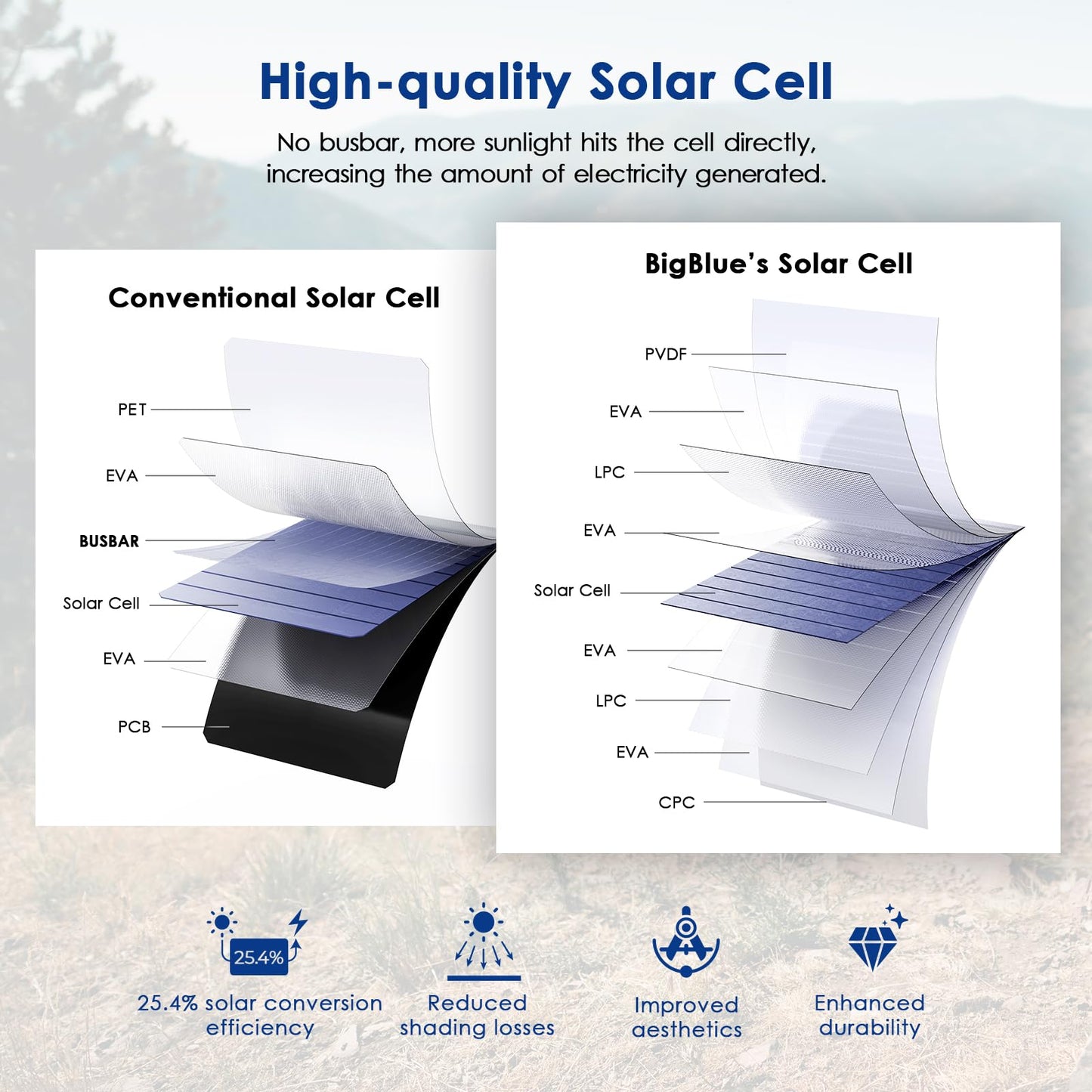 High-quality Solar Cell

No busbar, more sunlight hits the cell directly, increasing the amount of electricity generated.

Conventional Solar Cell

PET
EVA
BUSBAR
Solar Cell
EVA
PCB

BigBlue's Solar Cell

PVDF
EVA
LPC
EVA
Solar Cell
EVA
LPC
EVA
CPC

25.4%
25.4% solar conversion efficiency

Reduced shading losses

Improved aesthetics

Enhanced durability